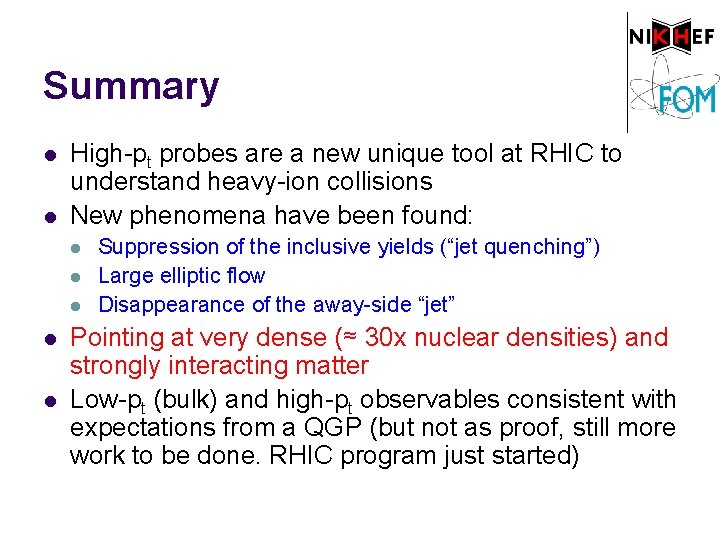 NIKHEF

FOM

Summary

- High-$p_t$ probes are a new unique tool at RHIC to understand heavy-ion collisions
- New phenomena have been found:
  - Suppression of the inclusive yields (“jet quenching”)
  - Large elliptic flow
  - Disappearance of the away-side “jet”
- Pointing at very dense (≈ 30x nuclear densities) and strongly interacting matter
- Low-$p_t$ (bulk) and high-$p_t$ observables consistent with expectations from a QGP (but not as proof, still more work to be done. RHIC program just started)